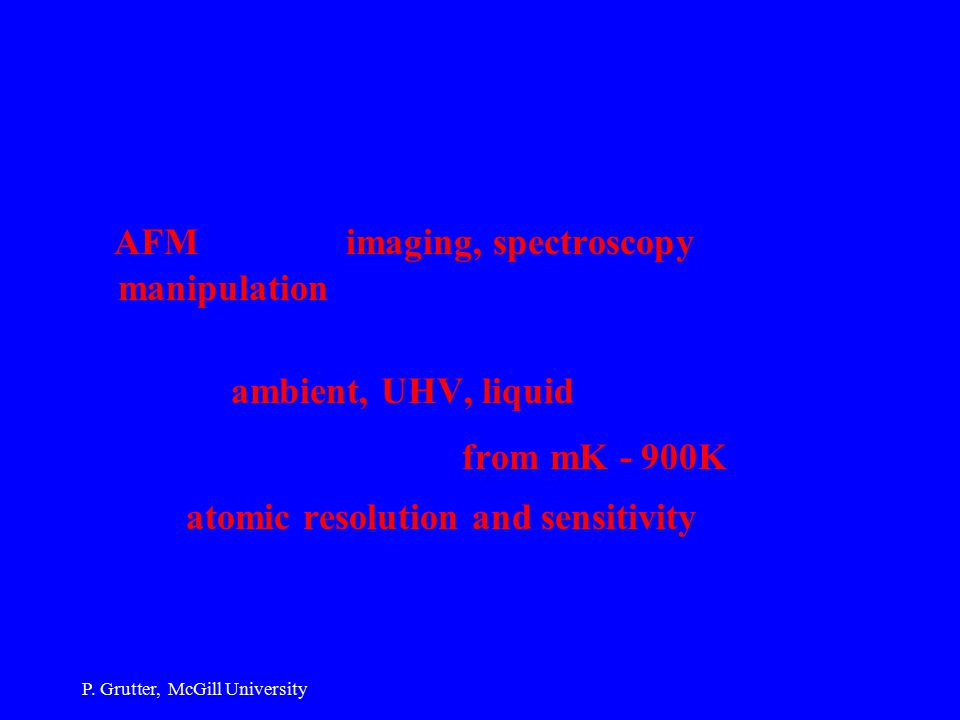 AFM imaging, spectroscopy manipulation

ambient, UHV, liquid

from mK - 900K

atomic resolution and sensitivity

P. Grutter, McGill University